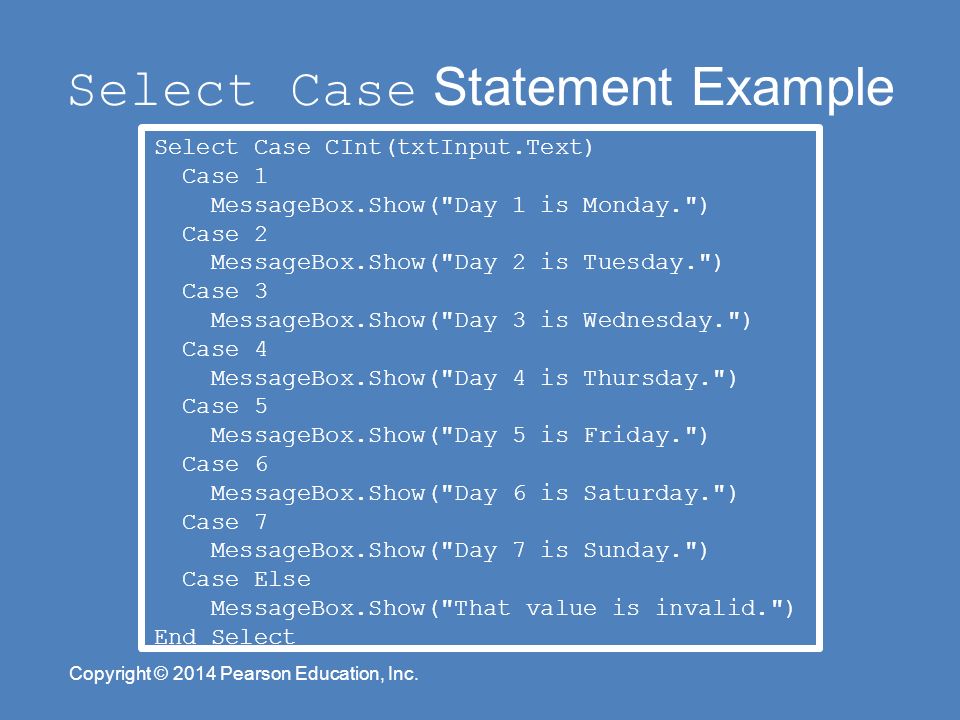 Select Case Statement Example

Select Case CInt(txtInput.Text)
  Case 1
    MessageBox.Show("Day 1 is Monday.")
  Case 2
    MessageBox.Show("Day 2 is Tuesday.")
  Case 3
    MessageBox.Show("Day 3 is Wednesday.")
  Case 4
    MessageBox.Show("Day 4 is Thursday.")
  Case 5
    MessageBox.Show("Day 5 is Friday.")
  Case 6
    MessageBox.Show("Day 6 is Saturday.")
  Case 7
    MessageBox.Show("Day 7 is Sunday.")
  Case Else
    MessageBox.Show("That value is invalid.")
End Select

Copyright © 2014 Pearson Education, Inc.